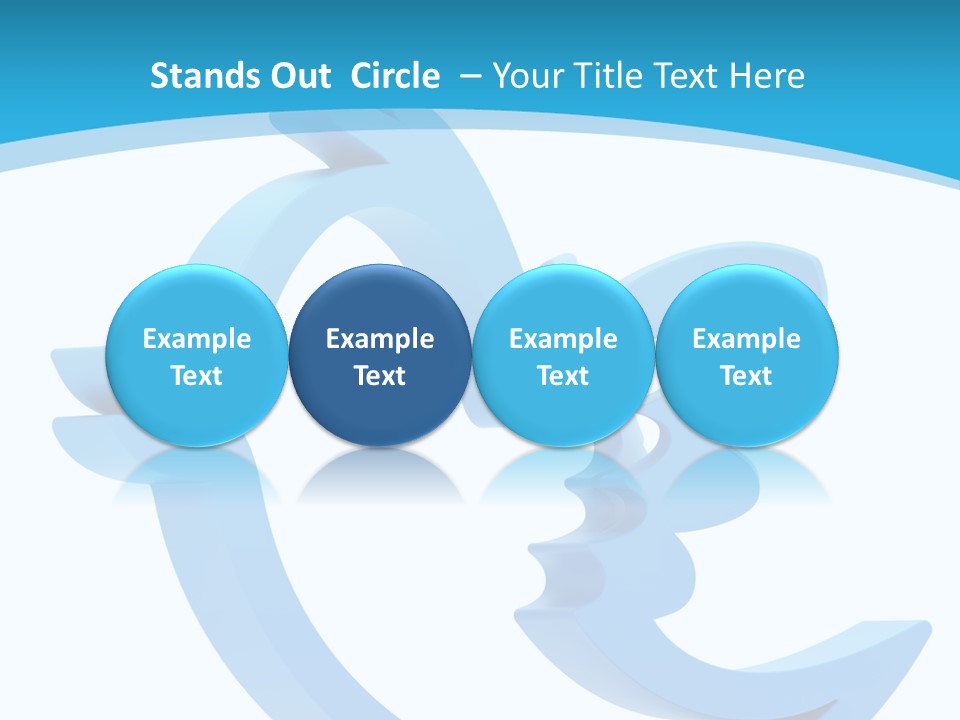 Stands Out Circle – Your Title Text Here

Example Text

Example Text

Example Text

Example Text